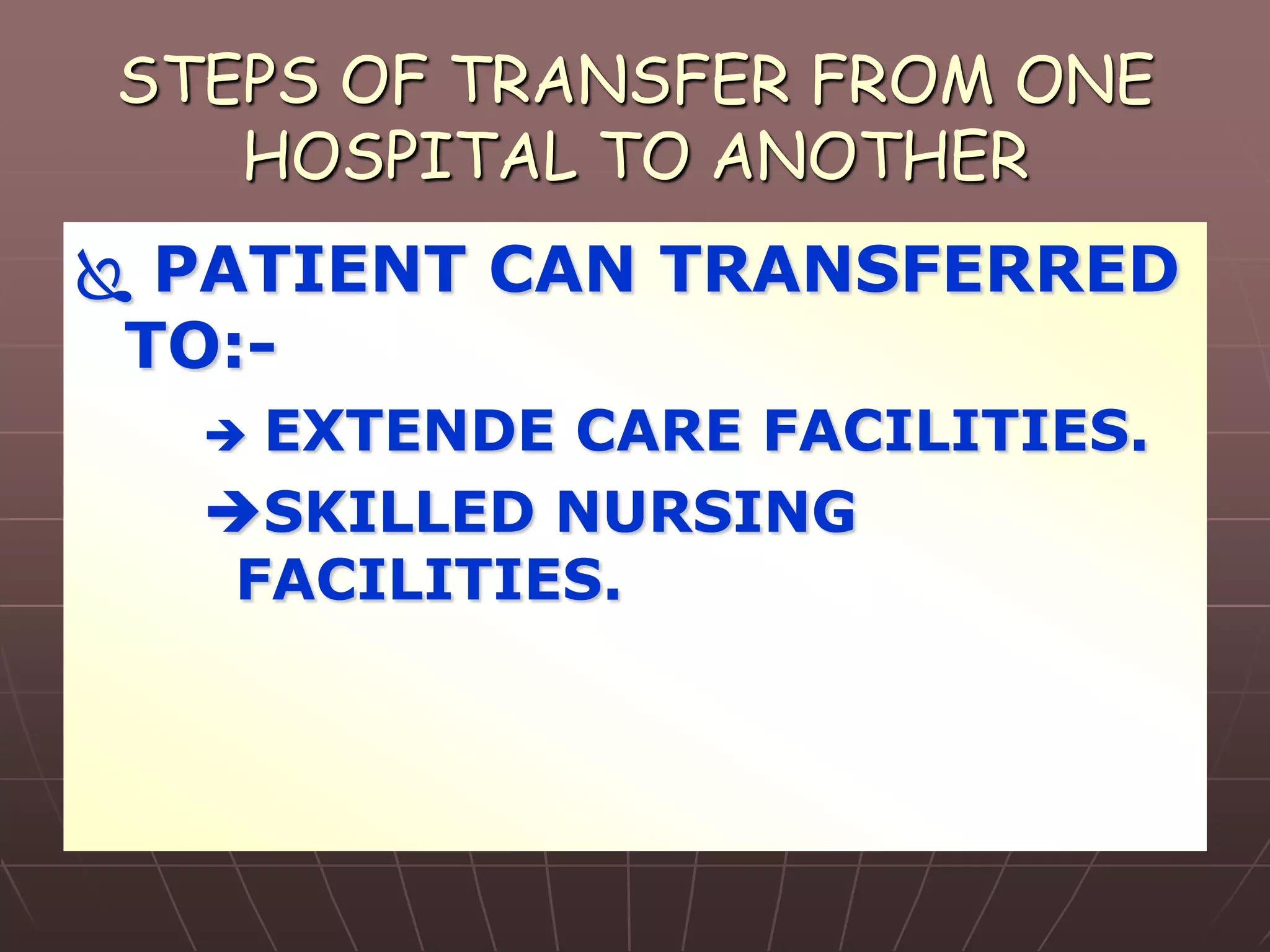 STEPS OF TRANSFER FROM ONE HOSPITAL TO ANOTHER

PATIENT CAN TRANSFERRED TO:-

→ EXTENDE CARE FACILITIES.

→SKILLED NURSING FACILITIES.